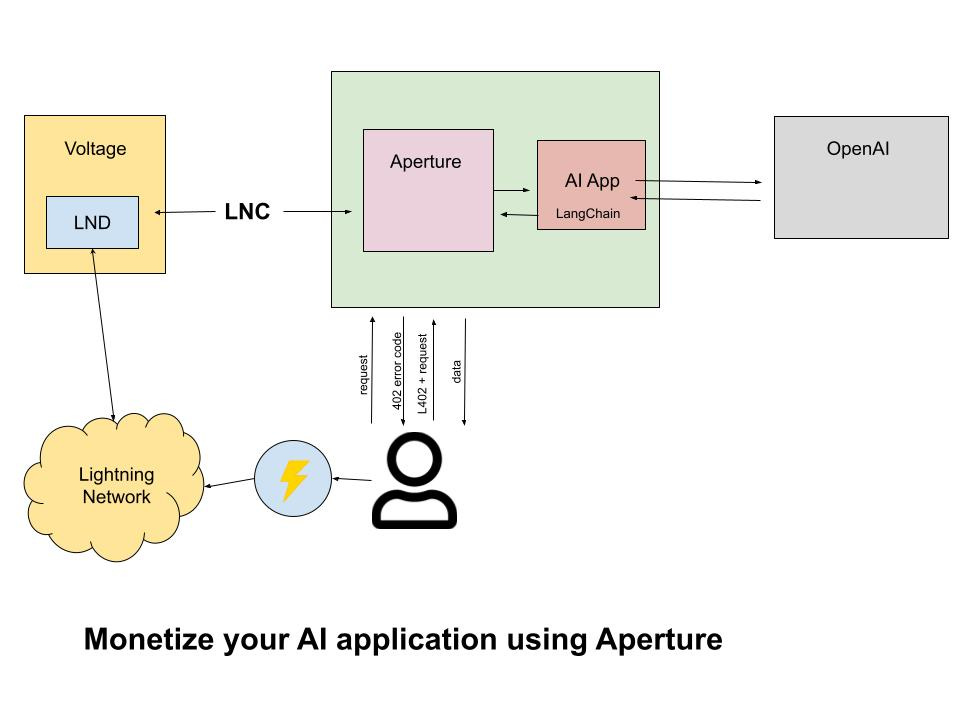 Voltage

LND

LNC

Aperture

AI App

LangChain

OpenAI

request

402 error code

L402 + request

data

Lightning Network

Monetize your AI application using Aperture